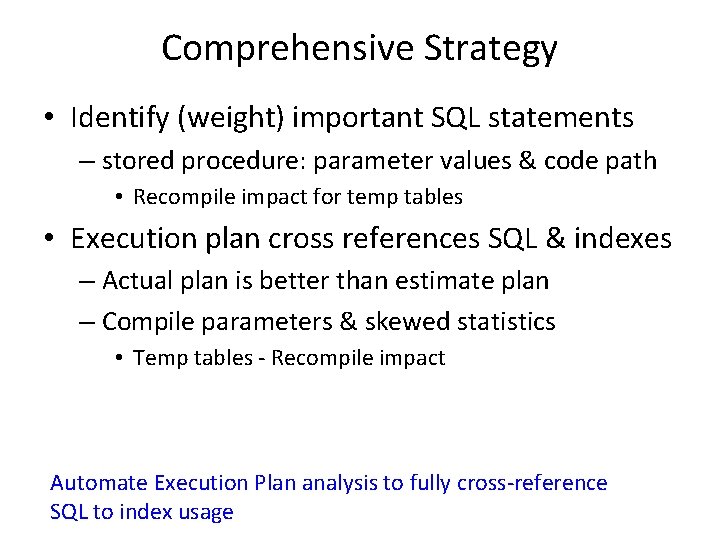 Comprehensive Strategy

• Identify (weight) important SQL statements
  – stored procedure: parameter values & code path
    • Recompile impact for temp tables
• Execution plan cross references SQL & indexes
  – Actual plan is better than estimate plan
  – Compile parameters & skewed statistics
    • Temp tables - Recompile impact

Automate Execution Plan analysis to fully cross-reference SQL to index usage